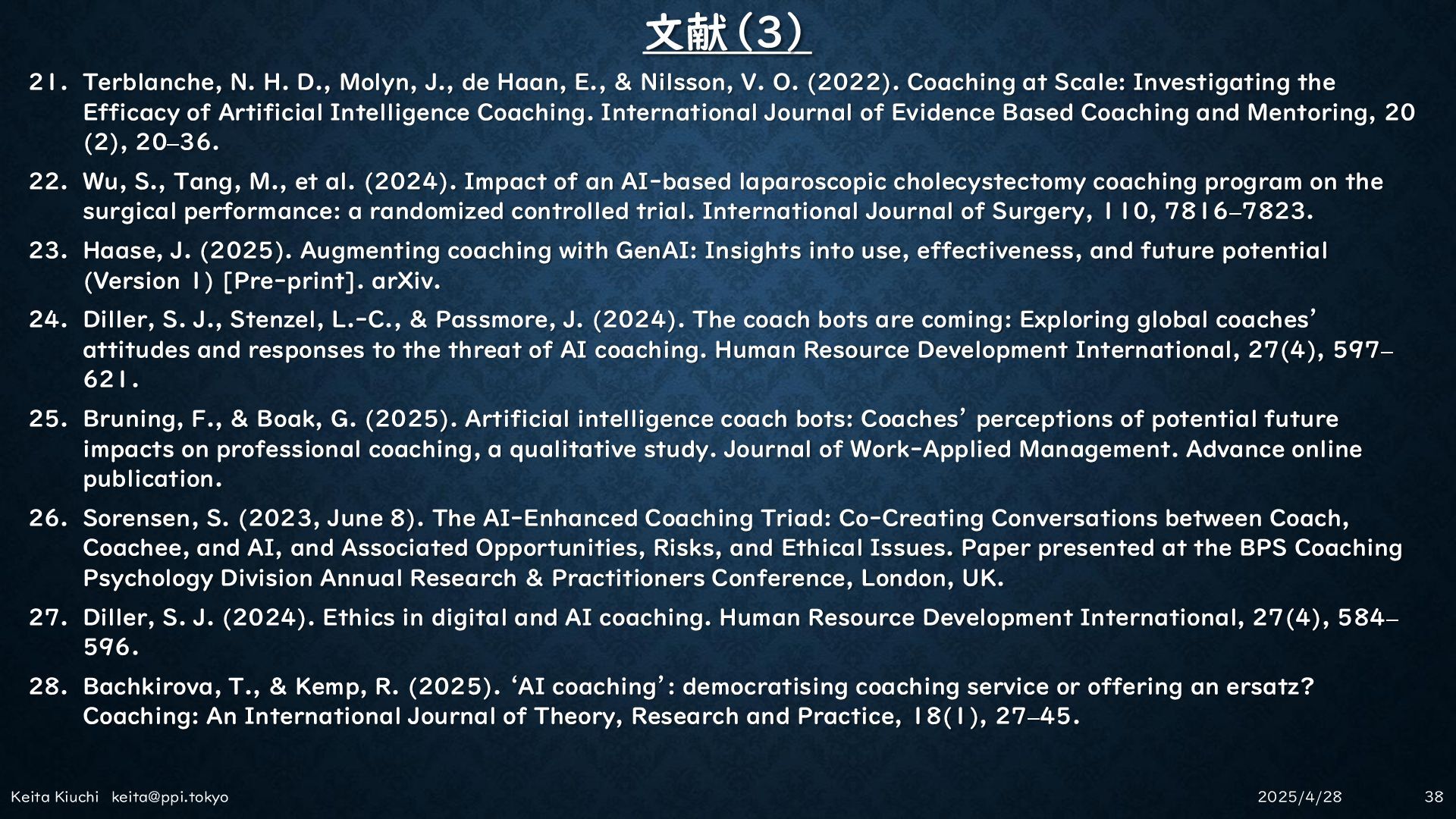 文献（3）

21. Terblanche, N. H. D., Molyn, J., de Haan, E., & Nilsson, V. O. (2022). Coaching at Scale: Investigating the Efficacy of Artificial Intelligence Coaching. International Journal of Evidence Based Coaching and Mentoring, 20 (2), 20–36.

22. Wu, S., Tang, M., et al. (2024). Impact of an AI-based laparoscopic cholecystectomy coaching program on the surgical performance: a randomized controlled trial. International Journal of Surgery, 110, 7816–7823.

23. Haase, J. (2025). Augmenting coaching with GenAI: Insights into use, effectiveness, and future potential (Version 1) [Pre-print]. arXiv.

24. Diller, S. J., Stenzel, L.-C., & Passmore, J. (2024). The coach bots are coming: Exploring global coaches' attitudes and responses to the threat of AI coaching. Human Resource Development International, 27(4), 597–621.

25. Bruning, F., & Boak, G. (2025). Artificial intelligence coach bots: Coaches' perceptions of potential future impacts on professional coaching, a qualitative study. Journal of Work-Applied Management. Advance online publication.

26. Sorensen, S. (2023, June 8). The AI-Enhanced Coaching Triad: Co-Creating Conversations between Coach, Coachee, and AI, and Associated Opportunities, Risks, and Ethical Issues. Paper presented at the BPS Coaching Psychology Division Annual Research & Practitioners Conference, London, UK.

27. Diller, S. J. (2024). Ethics in digital and AI coaching. Human Resource Development International, 27(4), 584–596.

28. Bachkirova, T., & Kemp, R. (2025). 'AI coaching': democratising coaching service or offering an ersatz? Coaching: An International Journal of Theory, Research and Practice, 18(1), 27–45.

Keita Kiuchi keita@ppi.tokyo 2025/4/28 38